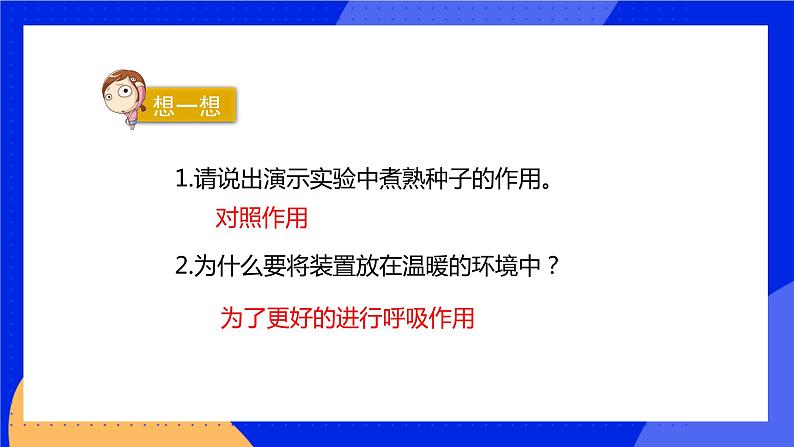 想一想

1.请说出演示实验中煮熟种子的作用。

对照作用

2.为什么要将装置放在温暖的环境中？

为了更好的进行呼吸作用